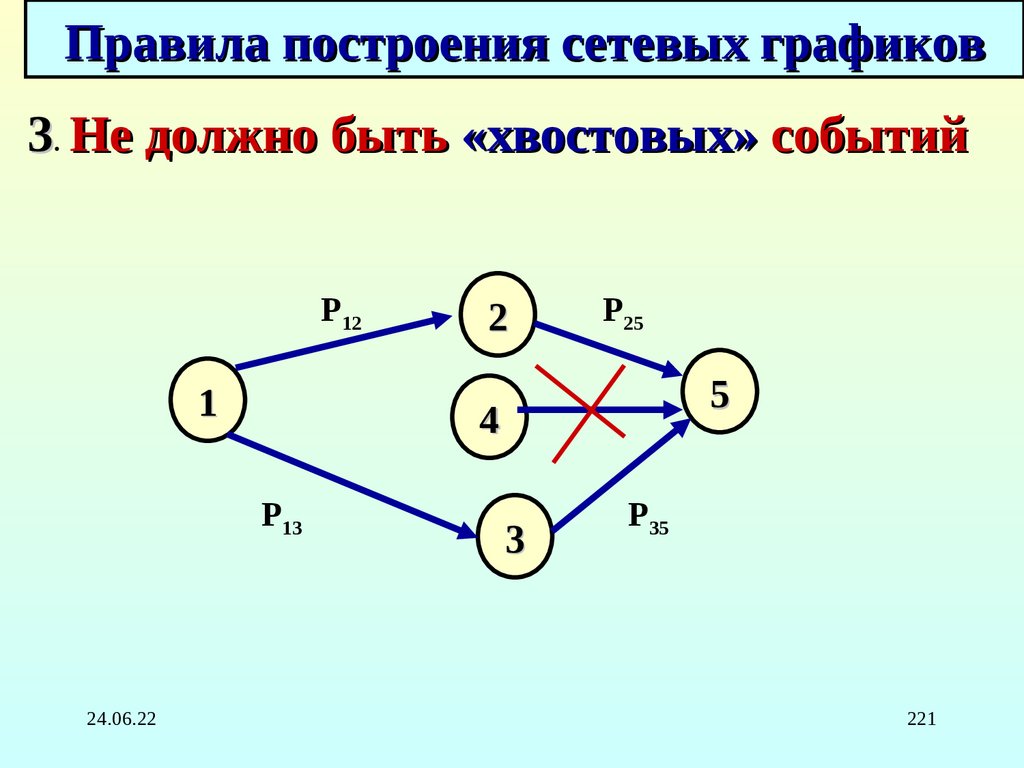 Правила построения сетевых графиков

3. Не должно быть «хвостовых» событий

$P_{12}$

2

$P_{25}$

1

4

5

$P_{13}$

3

$P_{35}$

24.06.22

221